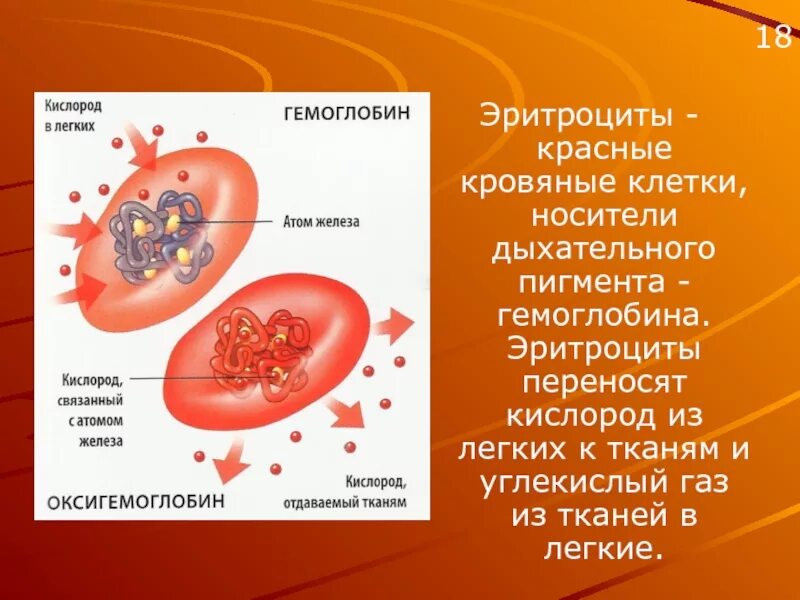 18

Кислород в легких

ГЕМОГЛОБИН

Атом железа

Кислород, связанный с атомом железа

ОКСИГЕМОГЛОБИН

Кислород, отдаваемый тканям

Эритроциты - красные кровяные клетки, носители дыхательного пигмента - гемоглобина. Эритроциты переносят кислород из легких к тканям и углекислый газ из тканей в легкие.